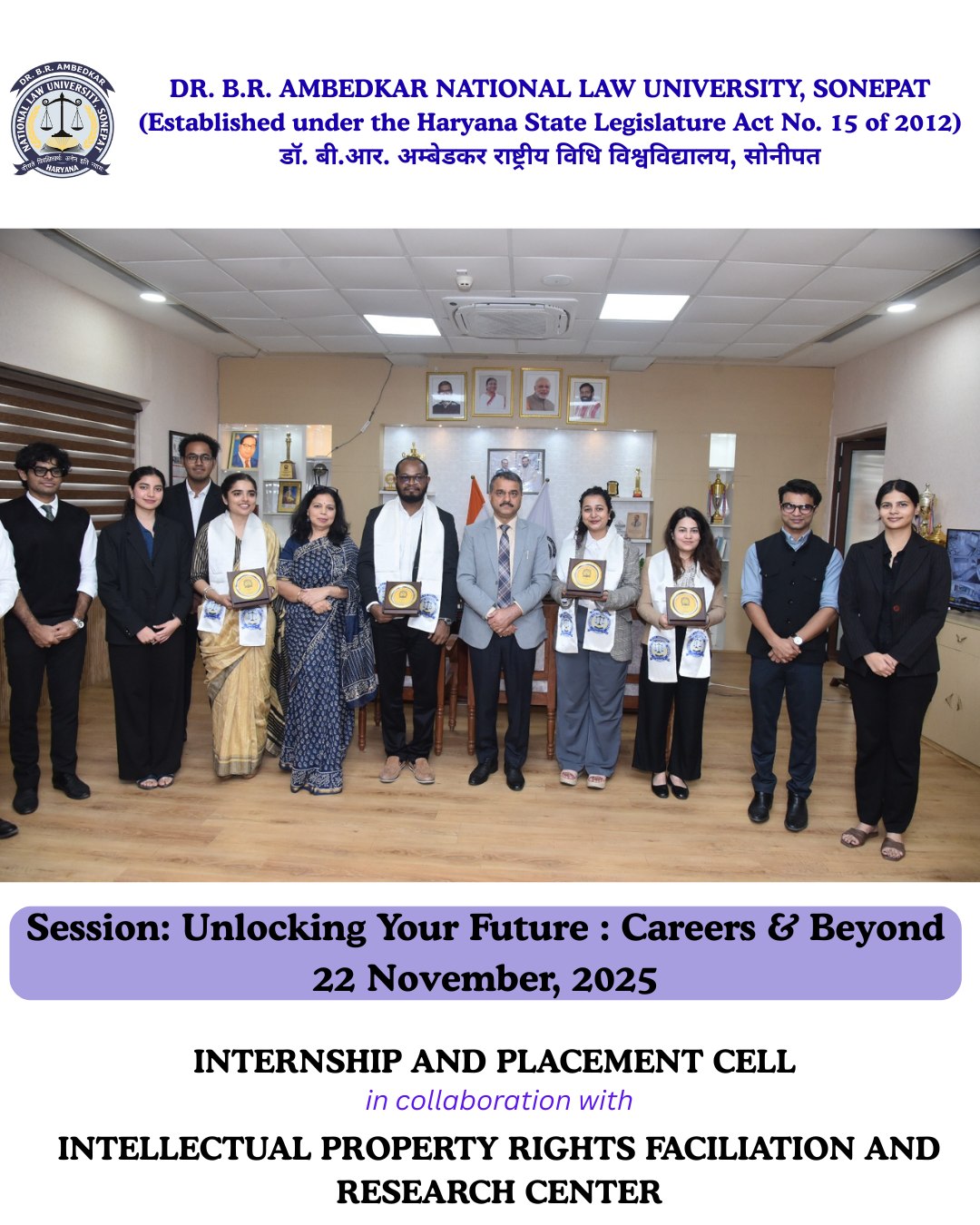 DR. B.R. AMBEDKAR NATIONAL LAW UNIVERSITY, SONEPAT
HARYANA

DR. B.R. AMBEDKAR NATIONAL LAW UNIVERSITY, SONEPAT
(Established under the Haryana State Legislature Act No. 15 of 2012)
डॉ. बी.आर. अम्बेडकर राष्ट्रीय विधि विश्वविद्यालय, सोनीपत

Session: Unlocking Your Future : Careers & Beyond
22 November, 2025

INTERNSHIP AND PLACEMENT CELL
in collaboration with
INTELLECTUAL PROPERTY RIGHTS FACILIATION AND RESEARCH CENTER